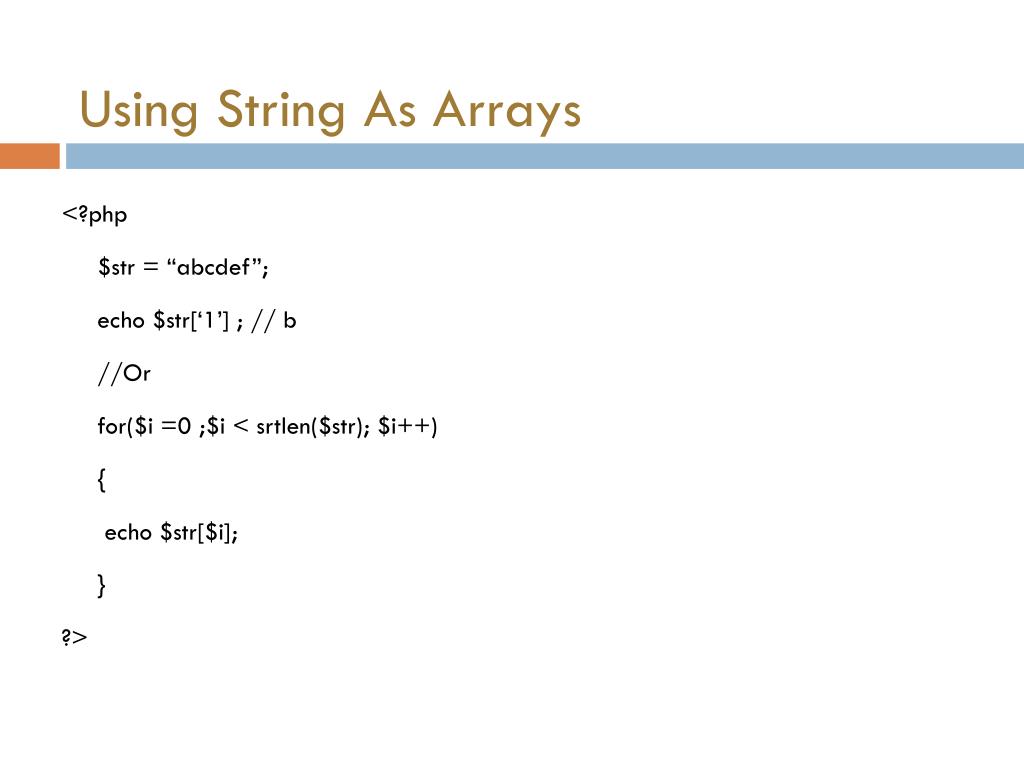 Using String As Arrays

<?php

$str = “abcdef”;

echo $str[‘1’] ; // b

//Or

for($i =0 ;$i < srtlen($str); $i++)

{

echo $str[$i];

}

?>